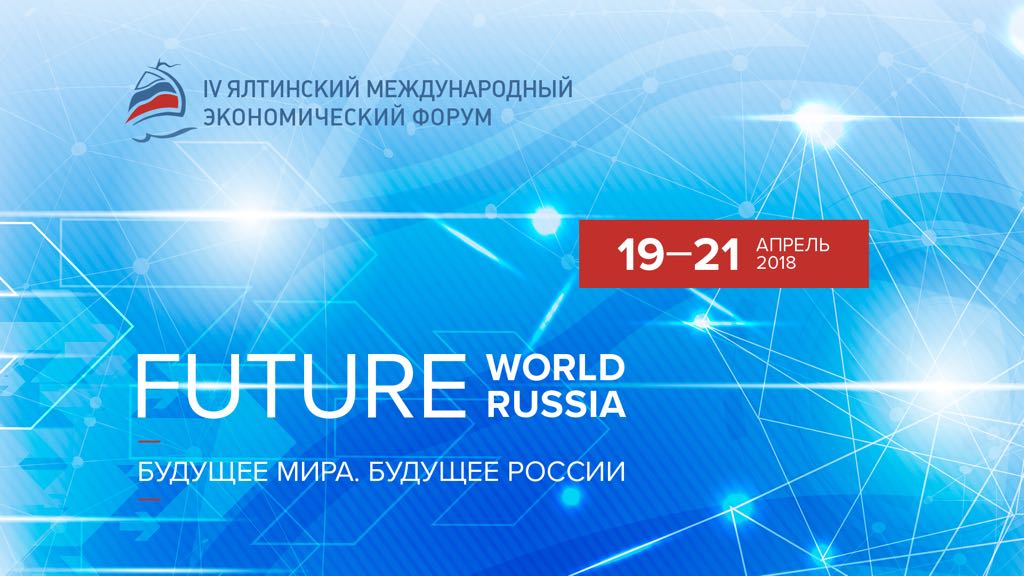 IV ЯЛТИНСКИЙ МЕЖДУНАРОДНЫЙ ЭКОНОМИЧЕСКИЙ ФОРУМ

19—21 АПРЕЛЬ 2018

FUTURE WORLD RUSSIA

БУДУЩЕЕ МИРА. БУДУЩЕЕ РОССИИ